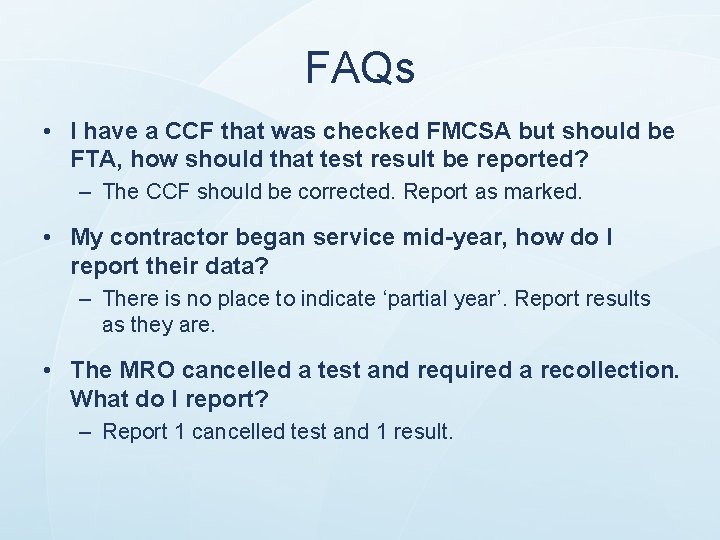 FAQs

• I have a CCF that was checked FMCSA but should be FTA, how should that test result be reported?
– The CCF should be corrected. Report as marked.

• My contractor began service mid-year, how do I report their data?
– There is no place to indicate ‘partial year’. Report results as they are.

• The MRO cancelled a test and required a recollection. What do I report?
– Report 1 cancelled test and 1 result.